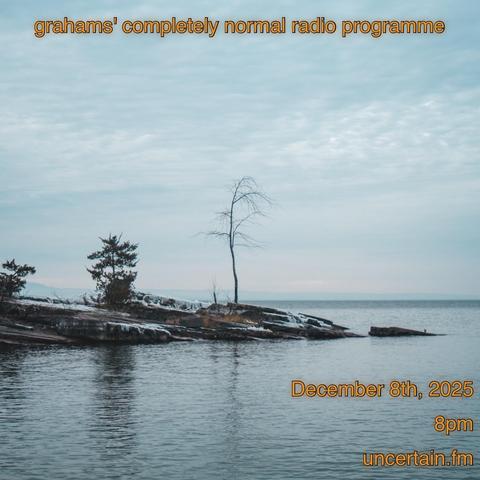 grahams' completely normal radio programme

December 8th, 2025

8pm

uncertain.fm